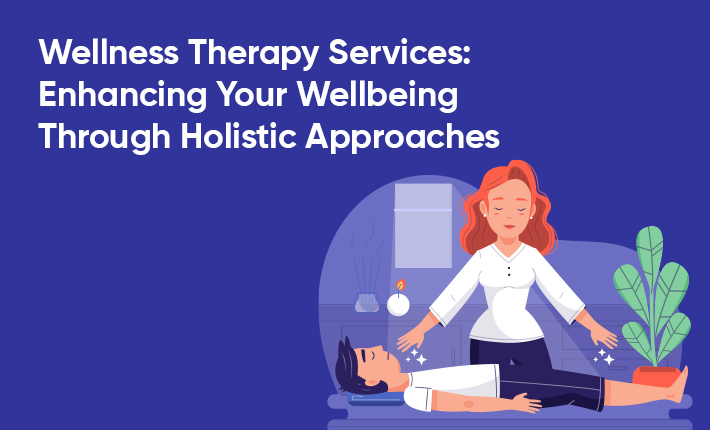 Wellness Therapy Services: Enhancing Your Wellbeing Through Holistic Approaches